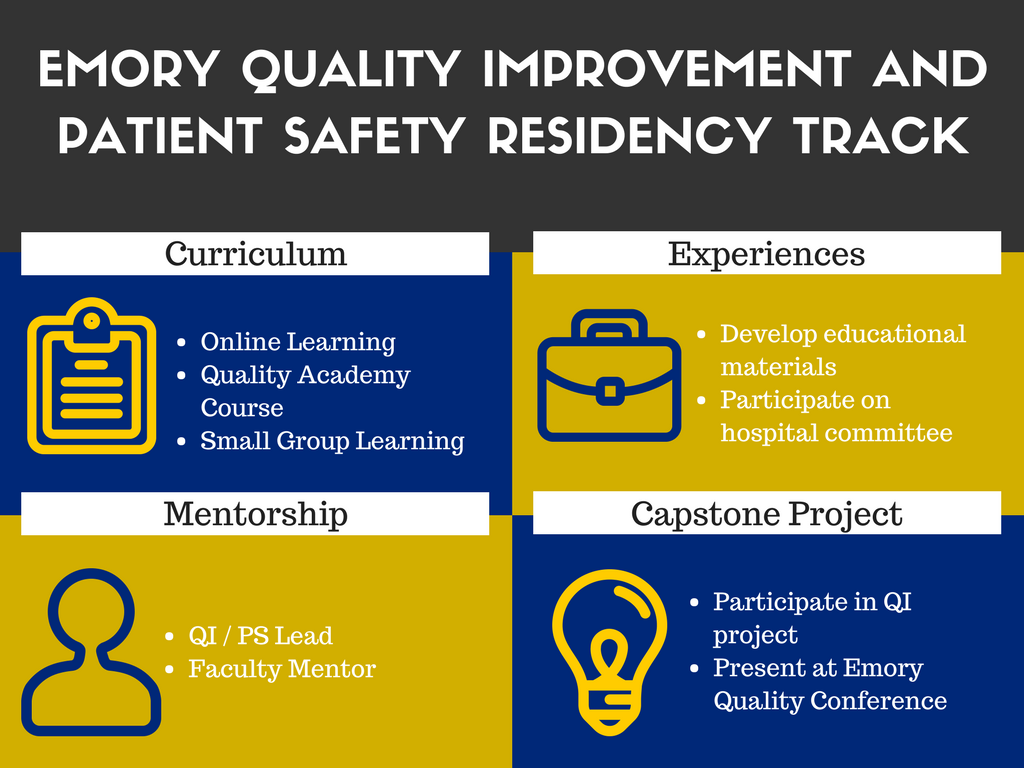 EMORY QUALITY IMPROVEMENT AND PATIENT SAFETY RESIDENCY TRACK

Curriculum

- Online Learning
- Quality Academy Course
- Small Group Learning

Experiences

- Develop educational materials
- Participate on hospital committee

Mentorship

- QI / PS Lead
- Faculty Mentor

Capstone Project

- Participate in QI project
- Present at Emory Quality Conference